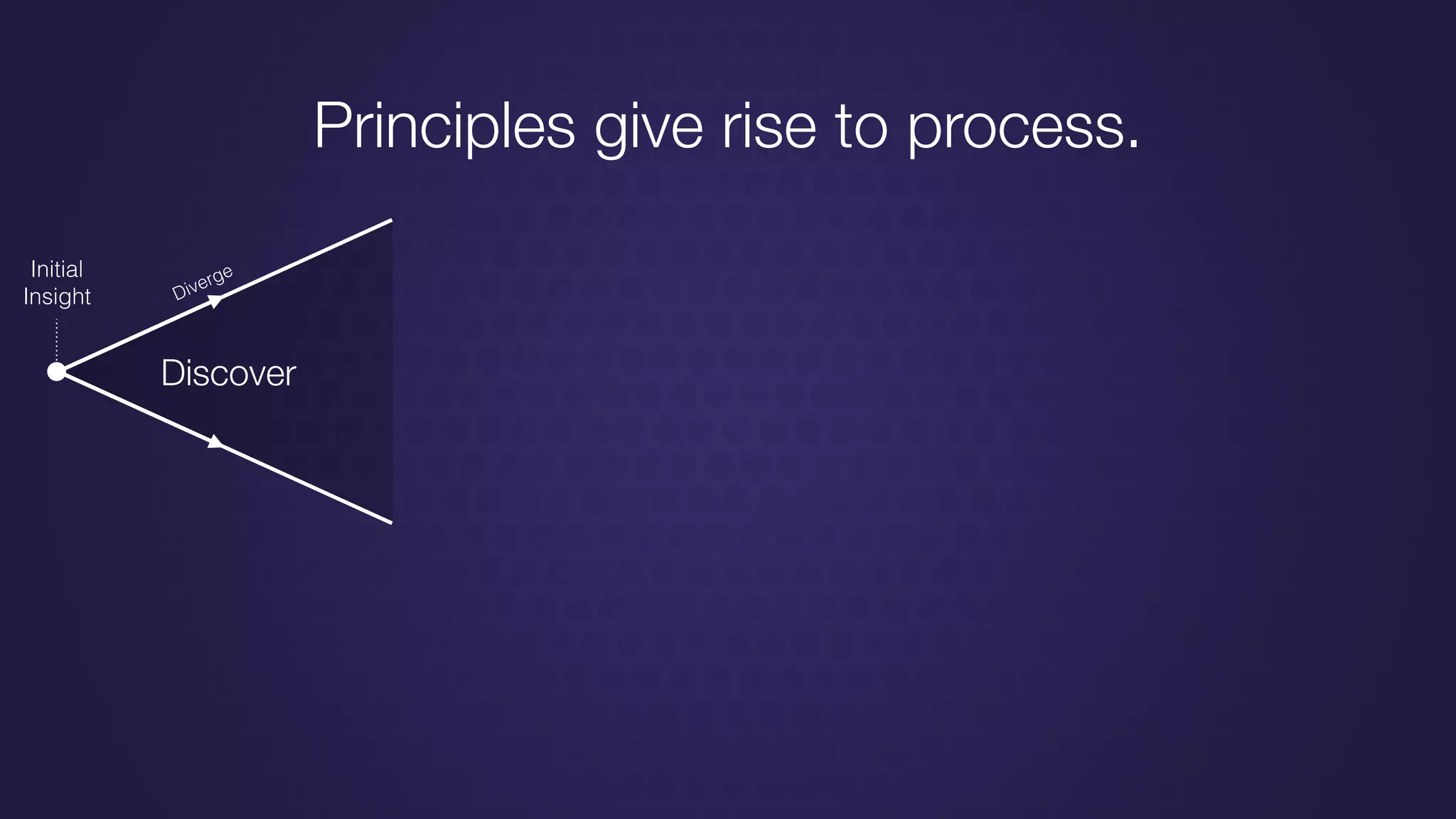 Principles give rise to process.

Initial Insight

Diverge

Discover